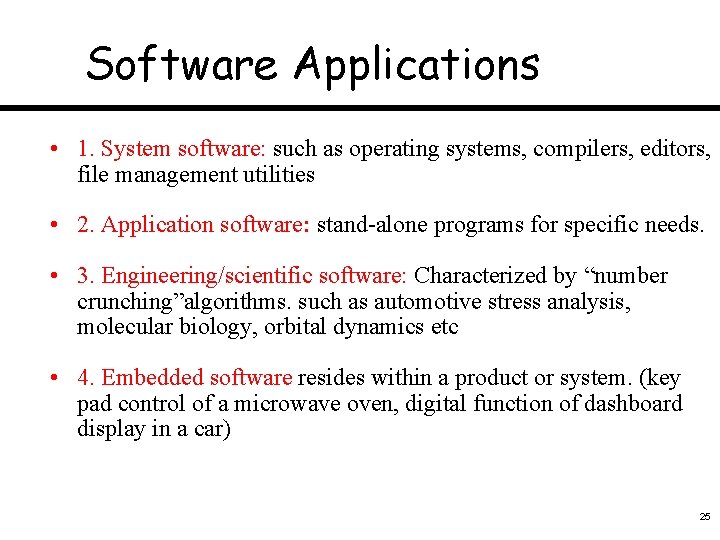 Software Applications

• 1. System software: such as operating systems, compilers, editors, file management utilities

• 2. Application software: stand-alone programs for specific needs.

• 3. Engineering/scientific software: Characterized by “number crunching”algorithms. such as automotive stress analysis, molecular biology, orbital dynamics etc

• 4. Embedded software resides within a product or system. (key pad control of a microwave oven, digital function of dashboard display in a car)

25